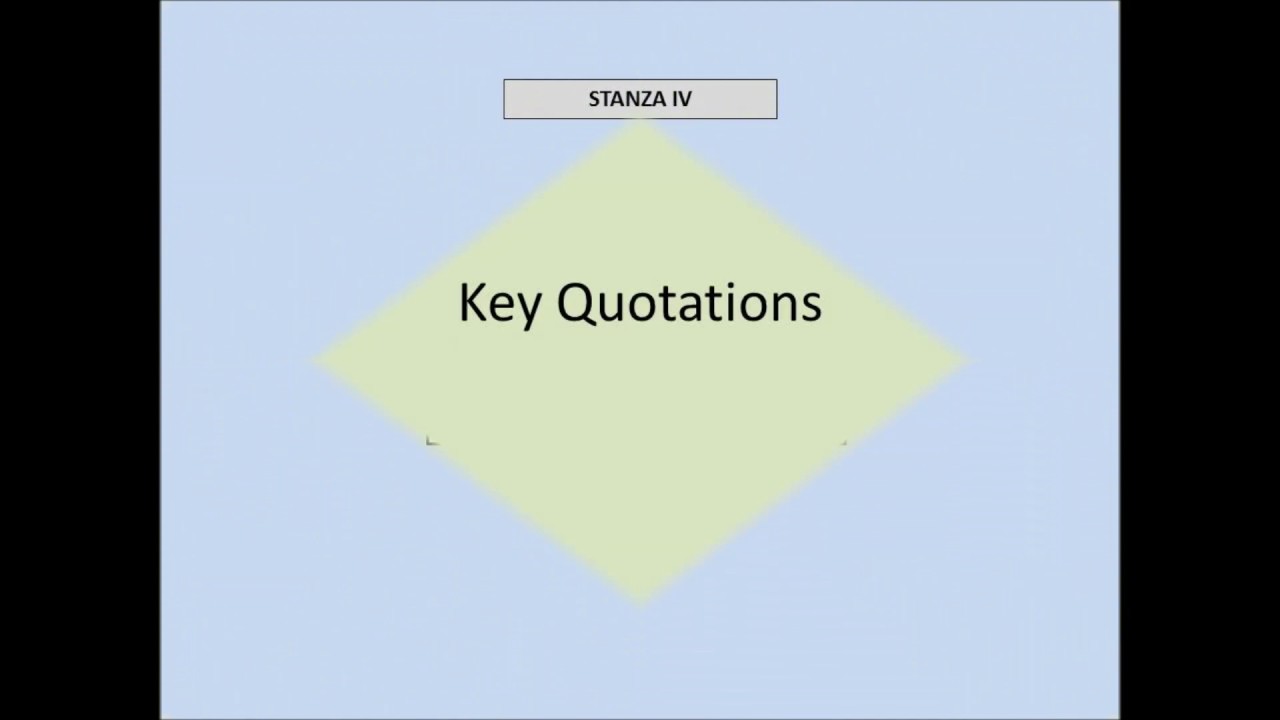 STANZA IV

Key Quotations